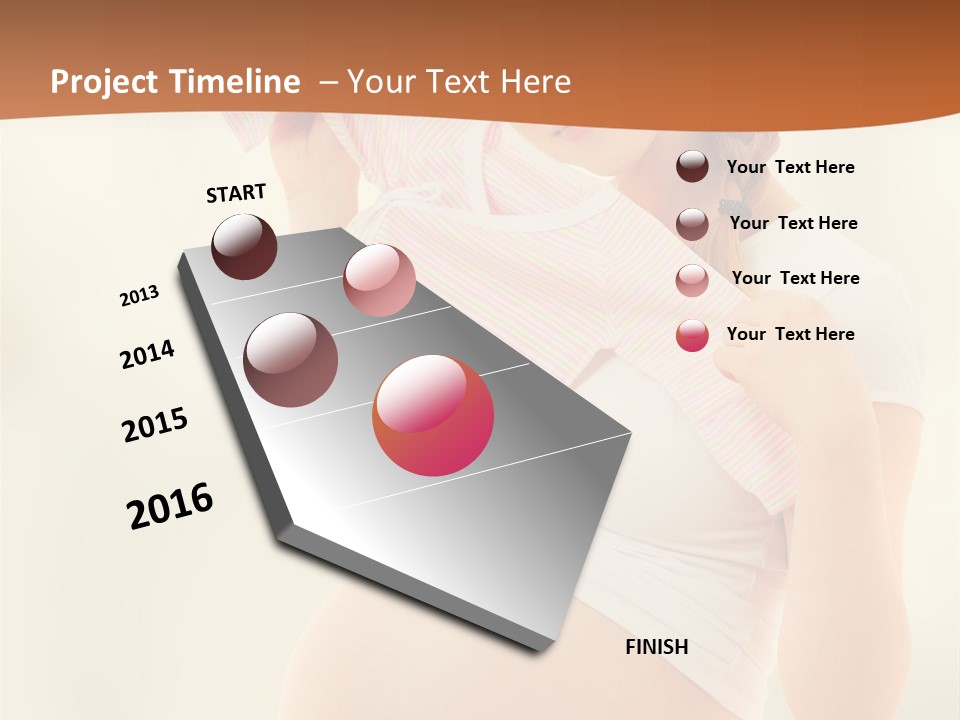 Project Timeline – Your Text Here

START

2013

2014

2015

2016

FINISH

Your Text Here

Your Text Here

Your Text Here

Your Text Here